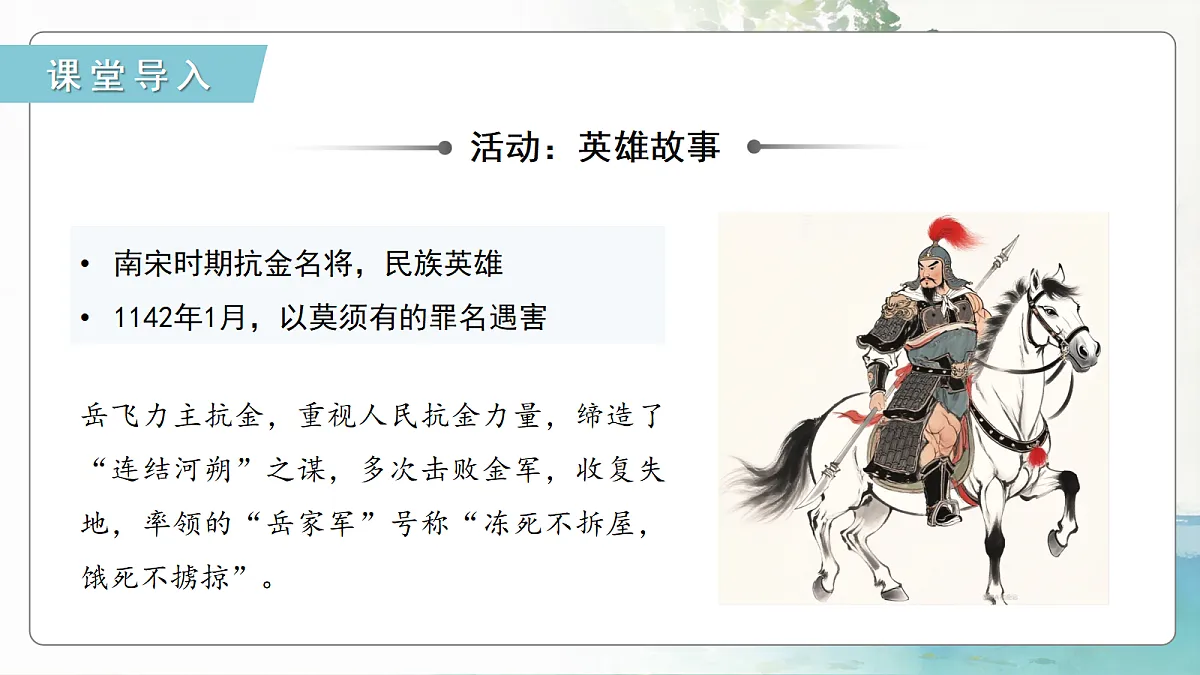 课堂导入

活动：英雄故事

• 南宋时期抗金名将，民族英雄
• 1142年1月，以莫须有的罪名遇害

岳飞力主抗金，重视人民抗金力量，缔造了“连结河朔”之谋，多次击败金军，收复失地，率领的“岳家军”号称“冻死不拆屋，饿死不掳掠”。